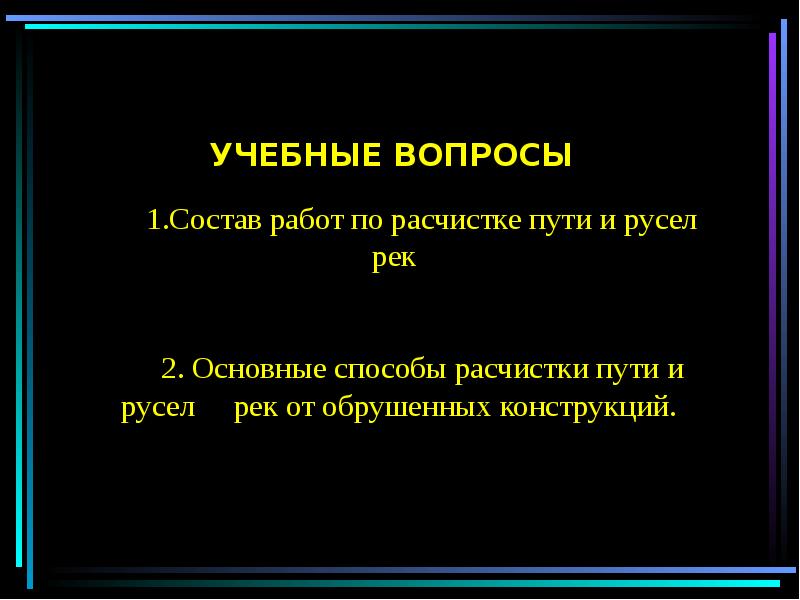 УЧЕБНЫЕ ВОПРОСЫ

1.Состав работ по расчистке пути и русел рек

2. Основные способы расчистки пути и русел рек от обрушенных конструкций.